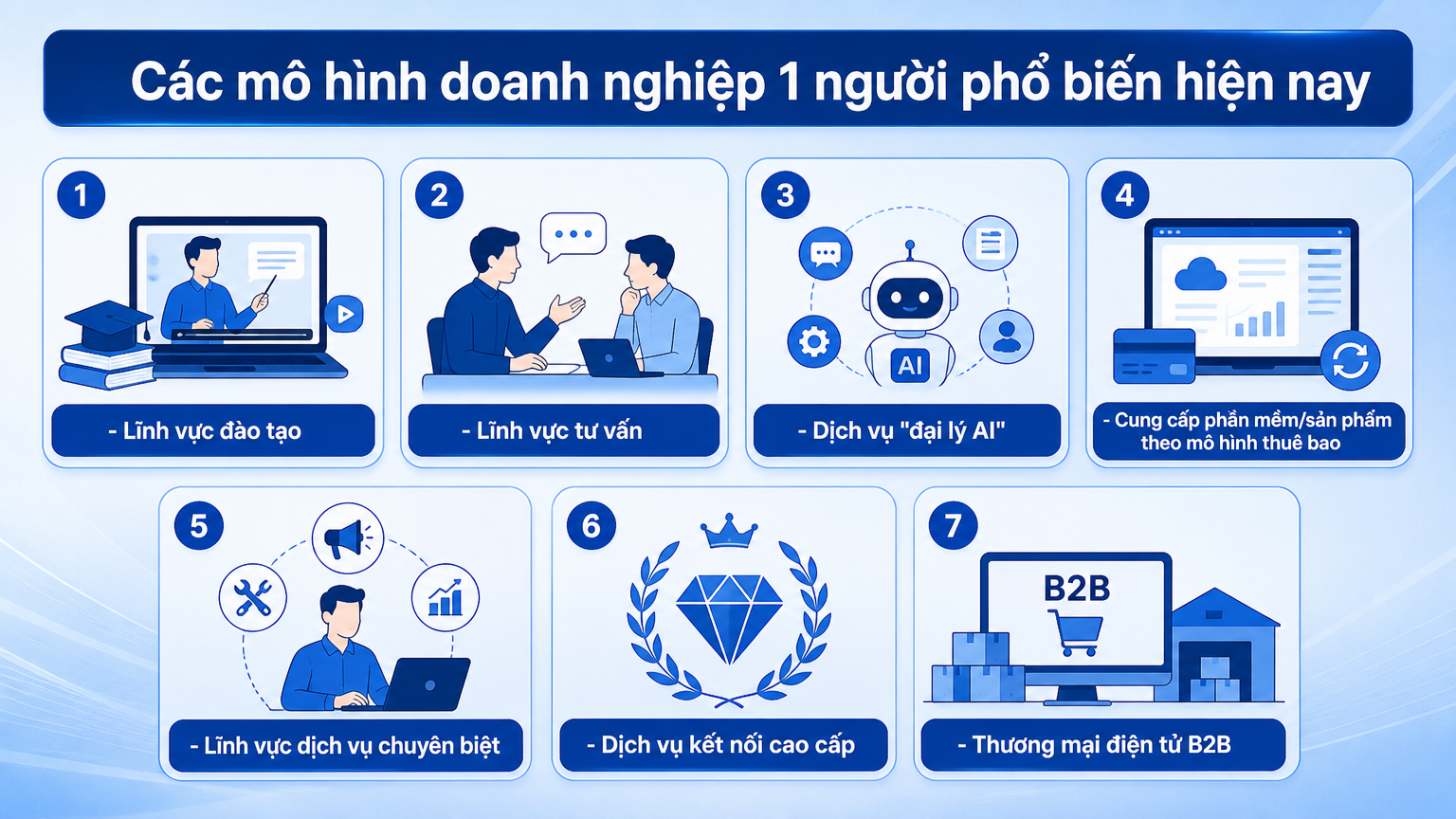 Các mô hình doanh nghiệp 1 người phổ biến hiện nay

1
- Lĩnh vực đào tạo

2
- Lĩnh vực tư vấn

3
AI
- Dịch vụ "đại lý AI"

4
- Cung cấp phần mềm/sản phẩm theo mô hình thuê bao

5
- Lĩnh vực dịch vụ chuyên biệt

6
- Dịch vụ kết nối cao cấp

7
B2B
- Thương mại điện tử B2B